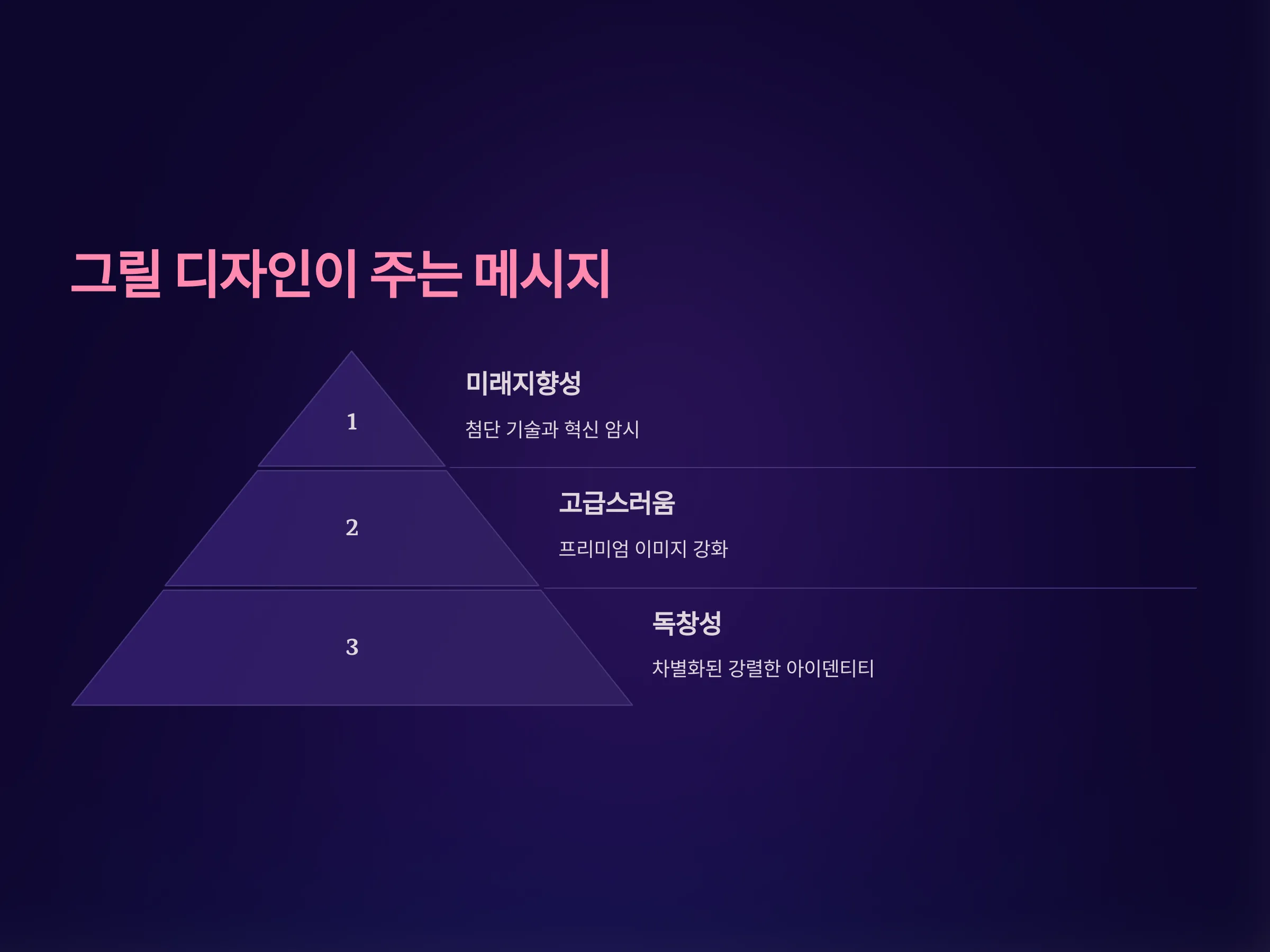 그릴 디자인이 주는 메시지

1

미래지향성

첨단 기술과 혁신 암시

2

고급스러움

프리미엄 이미지 강화

3

독창성

차별화된 강렬한 아이덴티티